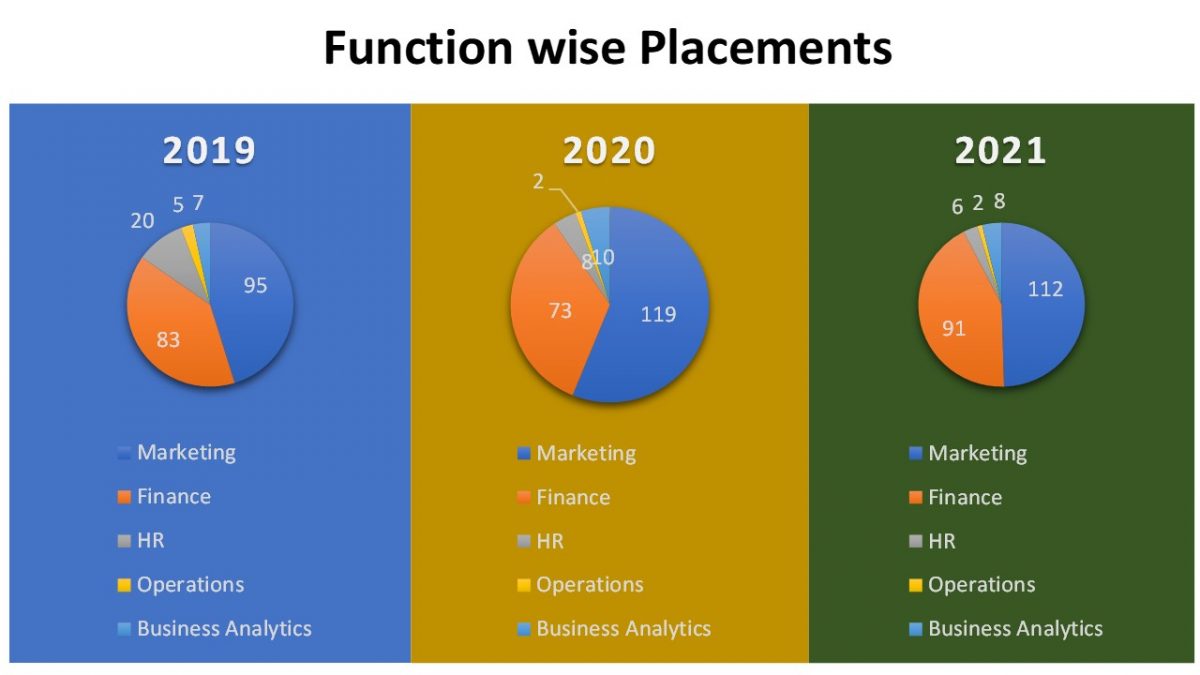 Function wise Placements

2019

20 5 7

95

83

Marketing
Finance
HR
Operations
Business Analytics

2020

2

8 10

73

119

Marketing
Finance
HR
Operations
Business Analytics

2021

6 2 8

112

91

Marketing
Finance
HR
Operations
Business Analytics